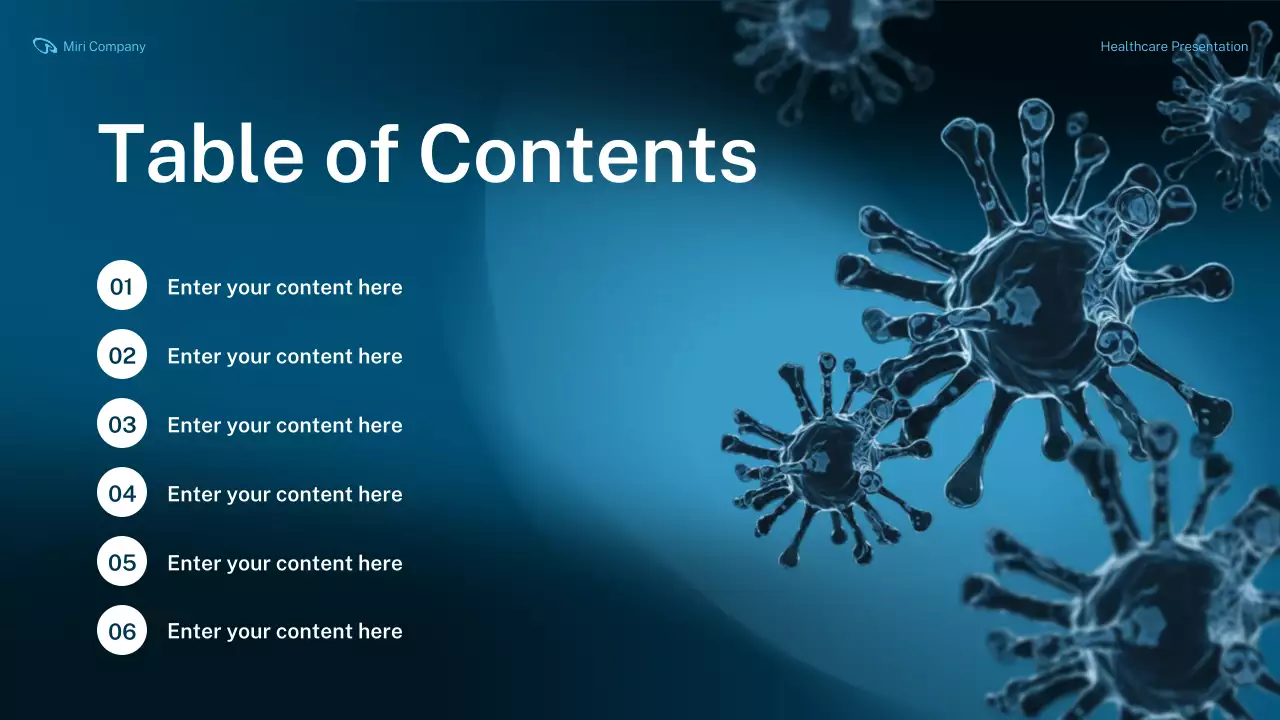 Miri Company

Healthcare Presentation

Table of Contents

01 Enter your content here

02 Enter your content here

03 Enter your content here

04 Enter your content here

05 Enter your content here

06 Enter your content here